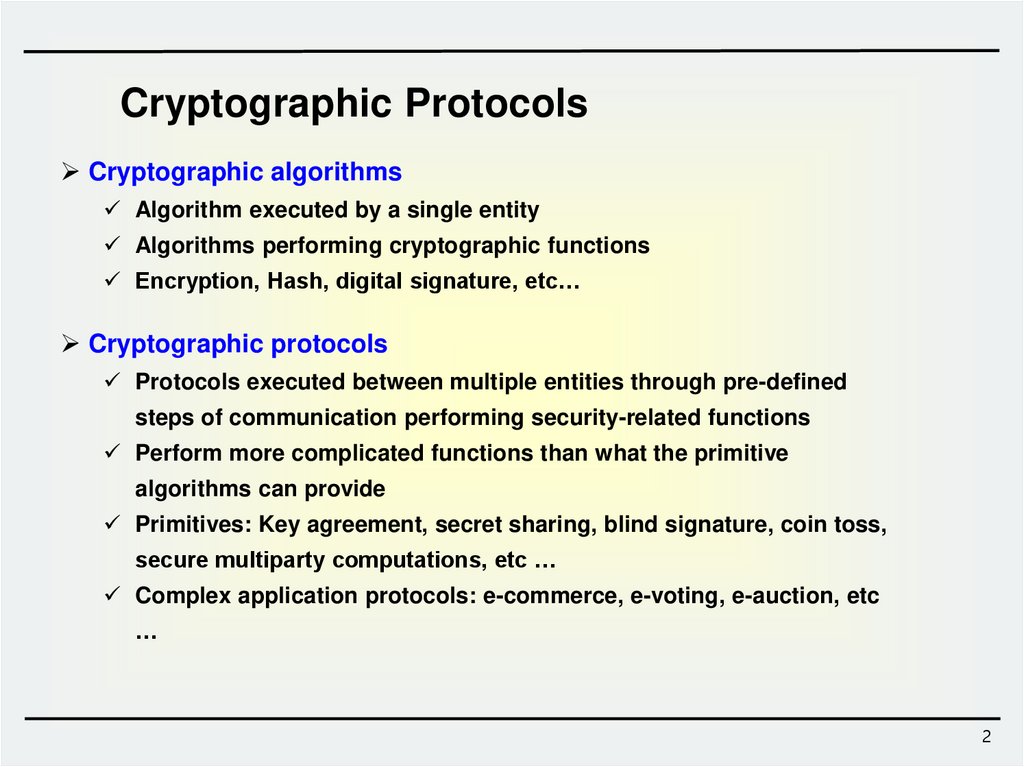 Cryptographic Protocols

➢ Cryptographic algorithms

✓ Algorithm executed by a single entity

✓ Algorithms performing cryptographic functions

✓ Encryption, Hash, digital signature, etc…

➢ Cryptographic protocols

✓ Protocols executed between multiple entities through pre-defined steps of communication performing security-related functions

✓ Perform more complicated functions than what the primitive algorithms can provide

✓ Primitives: Key agreement, secret sharing, blind signature, coin toss, secure multiparty computations, etc …

✓ Complex application protocols: e-commerce, e-voting, e-auction, etc …

2